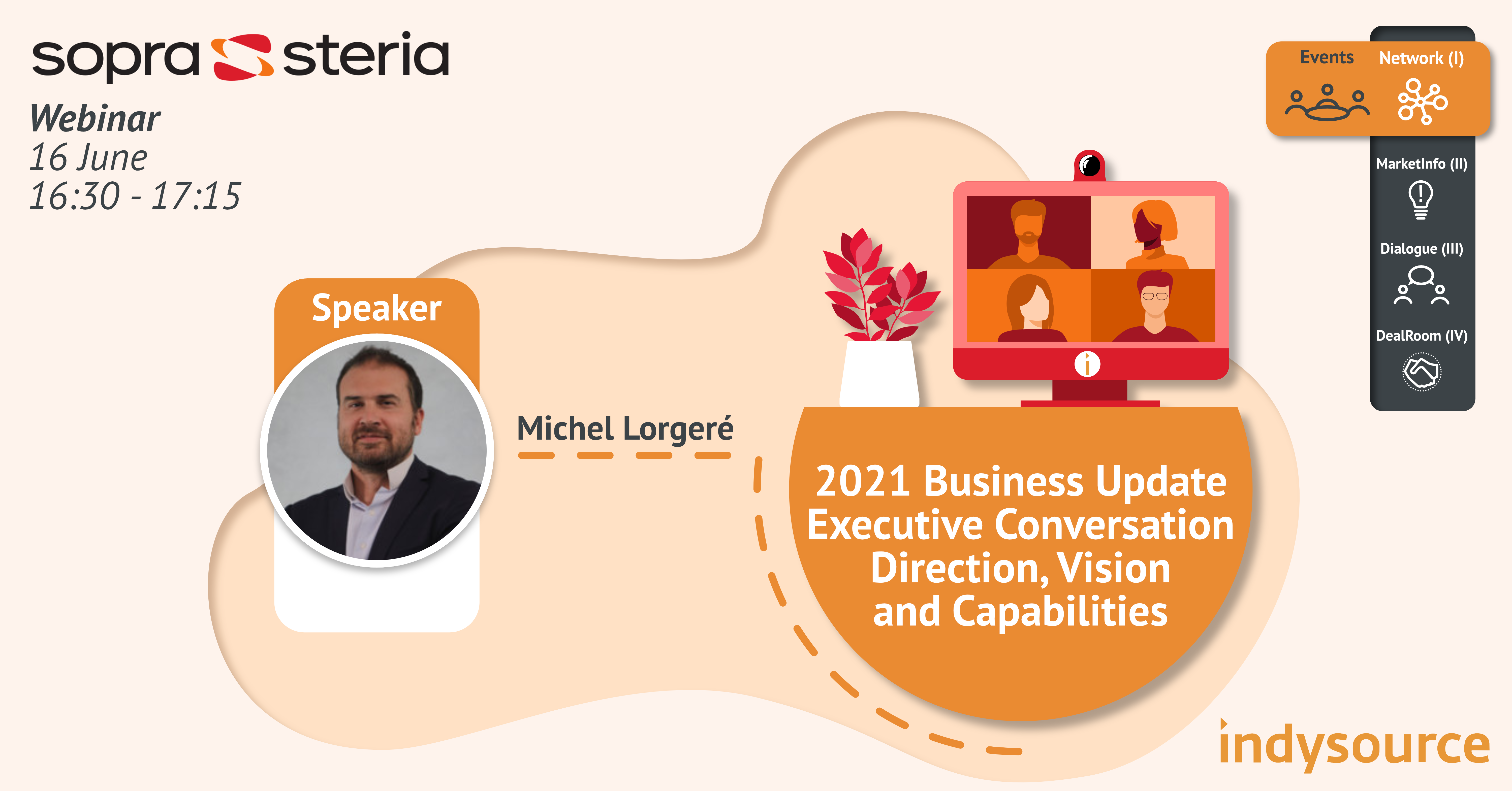 sopra steria

Webinar
16 June
16:30 - 17:15

Events

Network (I)

MarketInfo (II)

Dialogue (III)

DealRoom (IV)

Speaker

Michel Lorgeré

2021 Business Update
Executive Conversation
Direction, Vision
and Capabilities

indysource